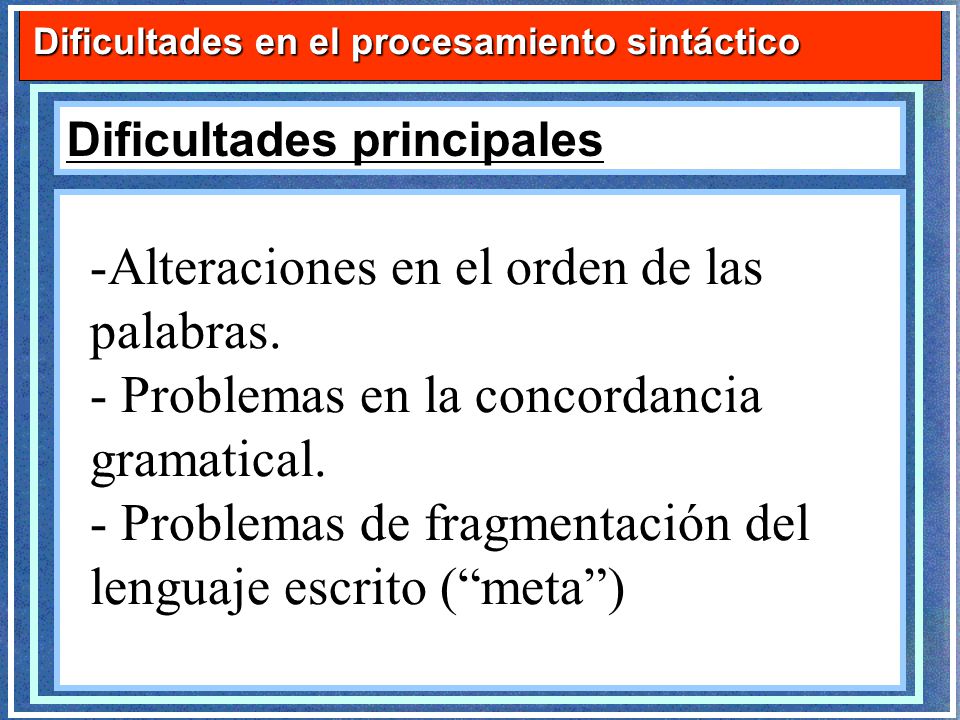 Dificultades en el procesamiento sintáctico

Dificultades principales

-Alteraciones en el orden de las palabras.
- Problemas en la concordancia gramatical.
- Problemas de fragmentación del lenguaje escrito (“meta”)